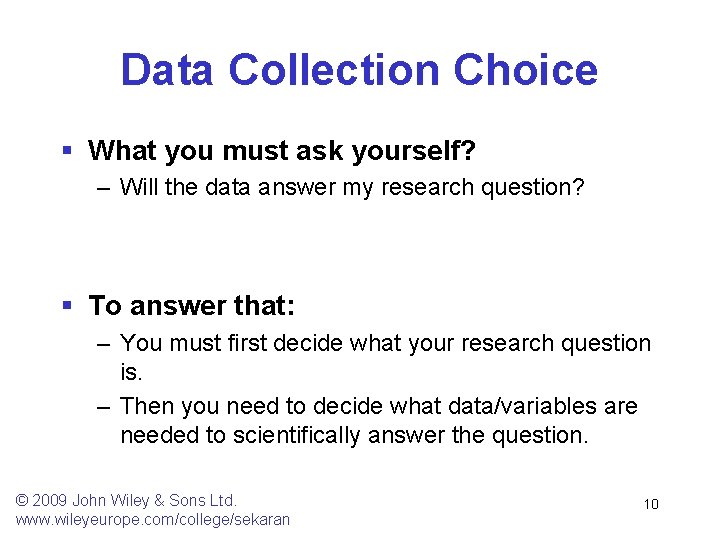 Data Collection Choice

▪ What you must ask yourself?
– Will the data answer my research question?

▪ To answer that:
– You must first decide what your research question is.
– Then you need to decide what data/variables are needed to scientifically answer the question.

© 2009 John Wiley & Sons Ltd.
www.wileyeurope.com/college/sekaran

10